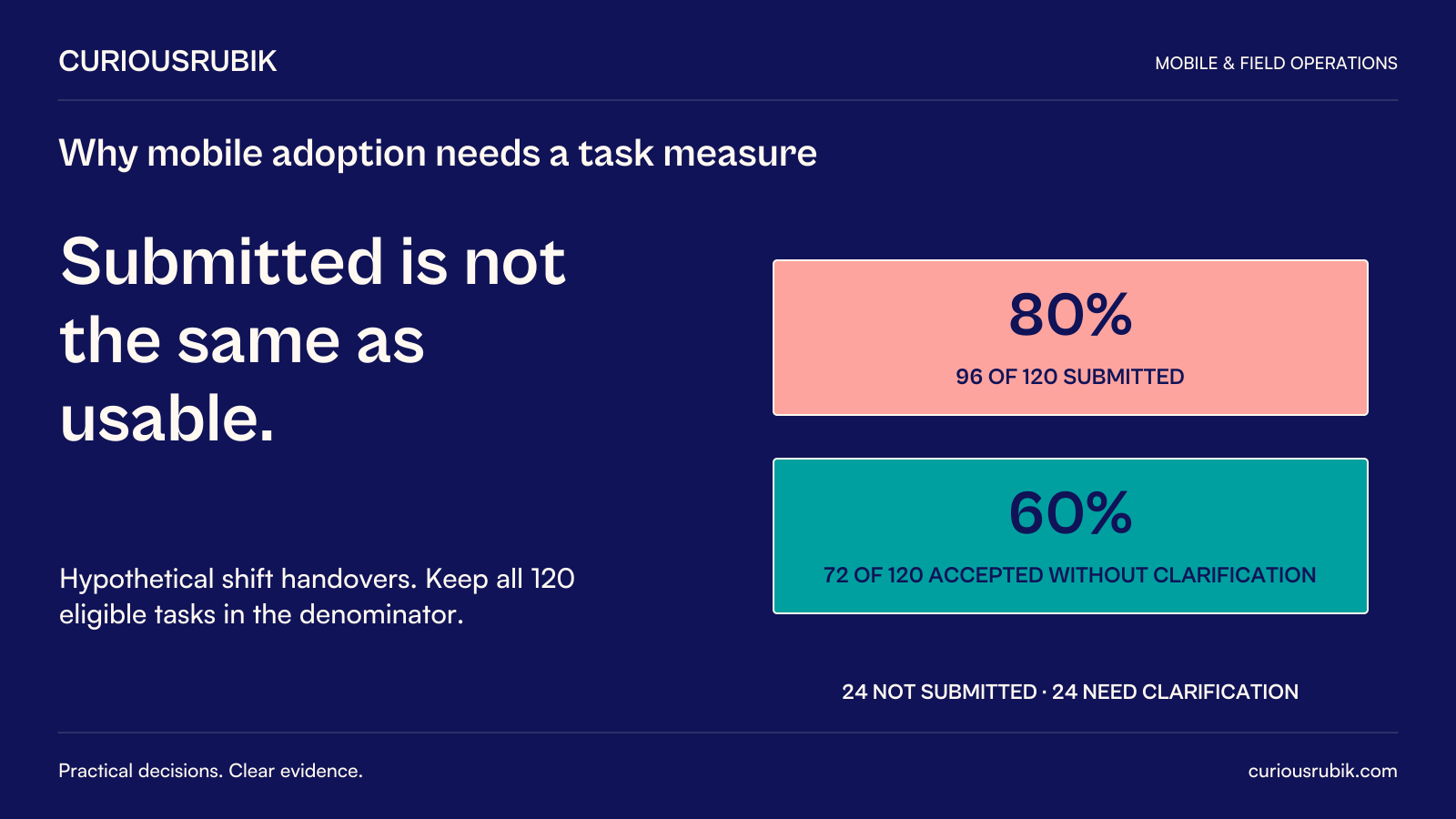 CURIOUSRUBIK

MOBILE & FIELD OPERATIONS

Why mobile adoption needs a task measure

Submitted is not the same as usable.

Hypothetical shift handovers. Keep all 120 eligible tasks in the denominator.

80%

96 OF 120 SUBMITTED

60%

72 OF 120 ACCEPTED WITHOUT CLARIFICATION

24 NOT SUBMITTED · 24 NEED CLARIFICATION

Practical decisions. Clear evidence.

curiousrubik.com